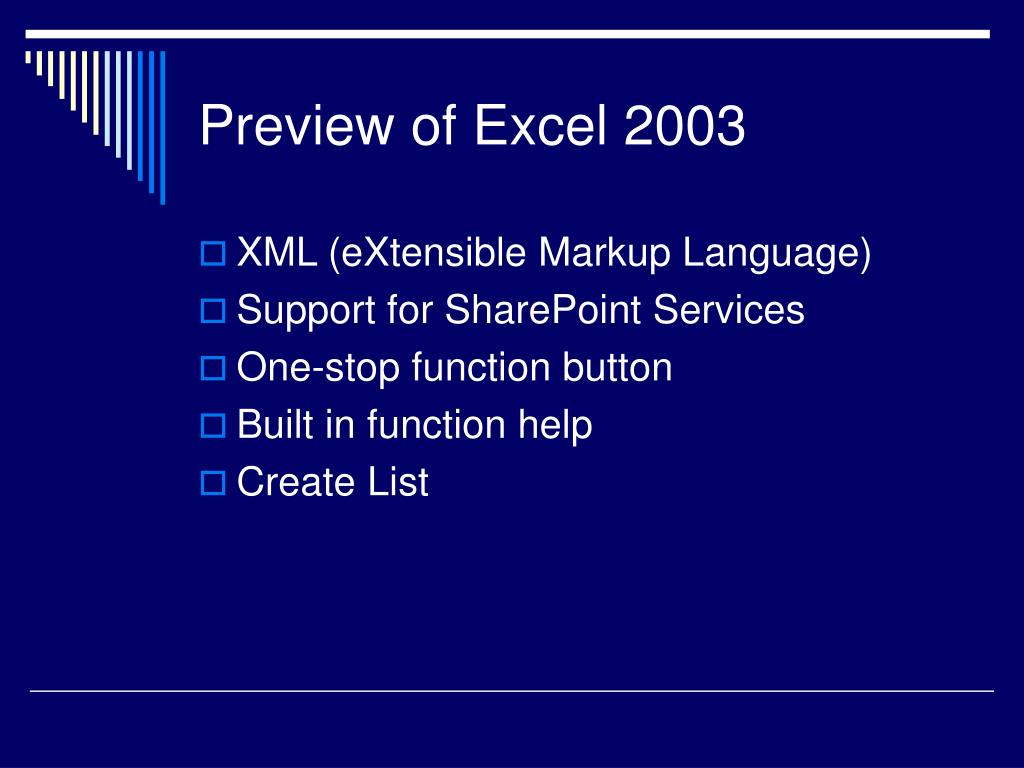 Preview of Excel 2003

XML (eXtensible Markup Language)
Support for SharePoint Services
One-stop function button
Built in function help
Create List